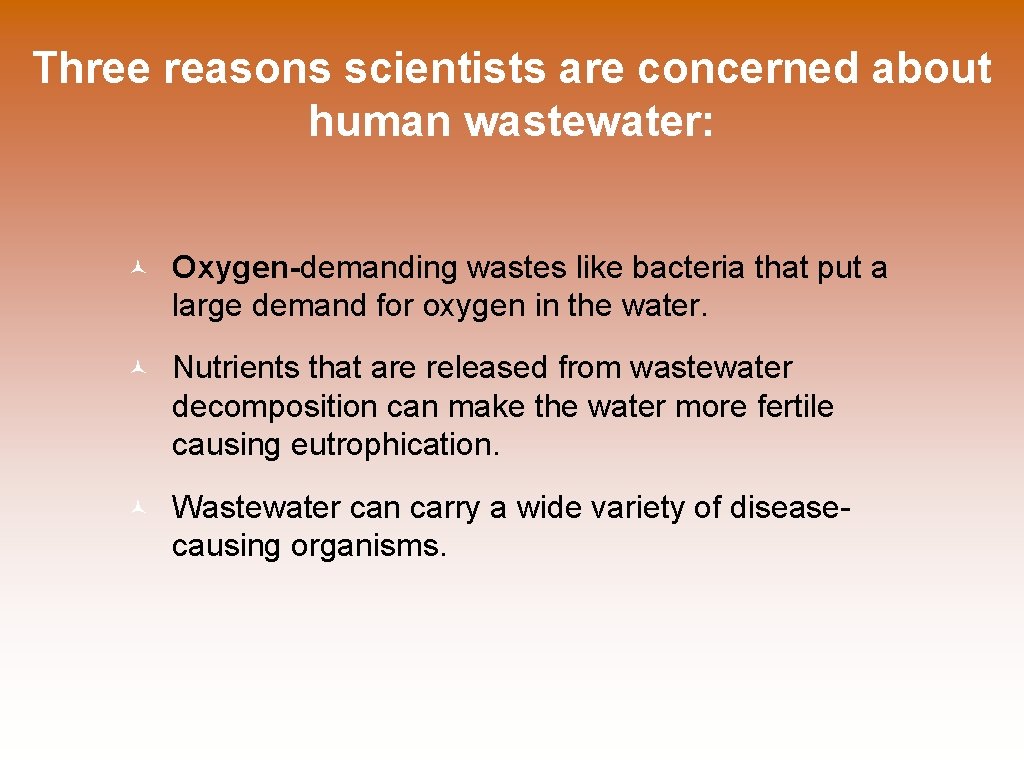 Three reasons scientists are concerned about human wastewater:

© Oxygen-demanding wastes like bacteria that put a large demand for oxygen in the water.

© Nutrients that are released from wastewater decomposition can make the water more fertile causing eutrophication.

© Wastewater can carry a wide variety of disease-causing organisms.